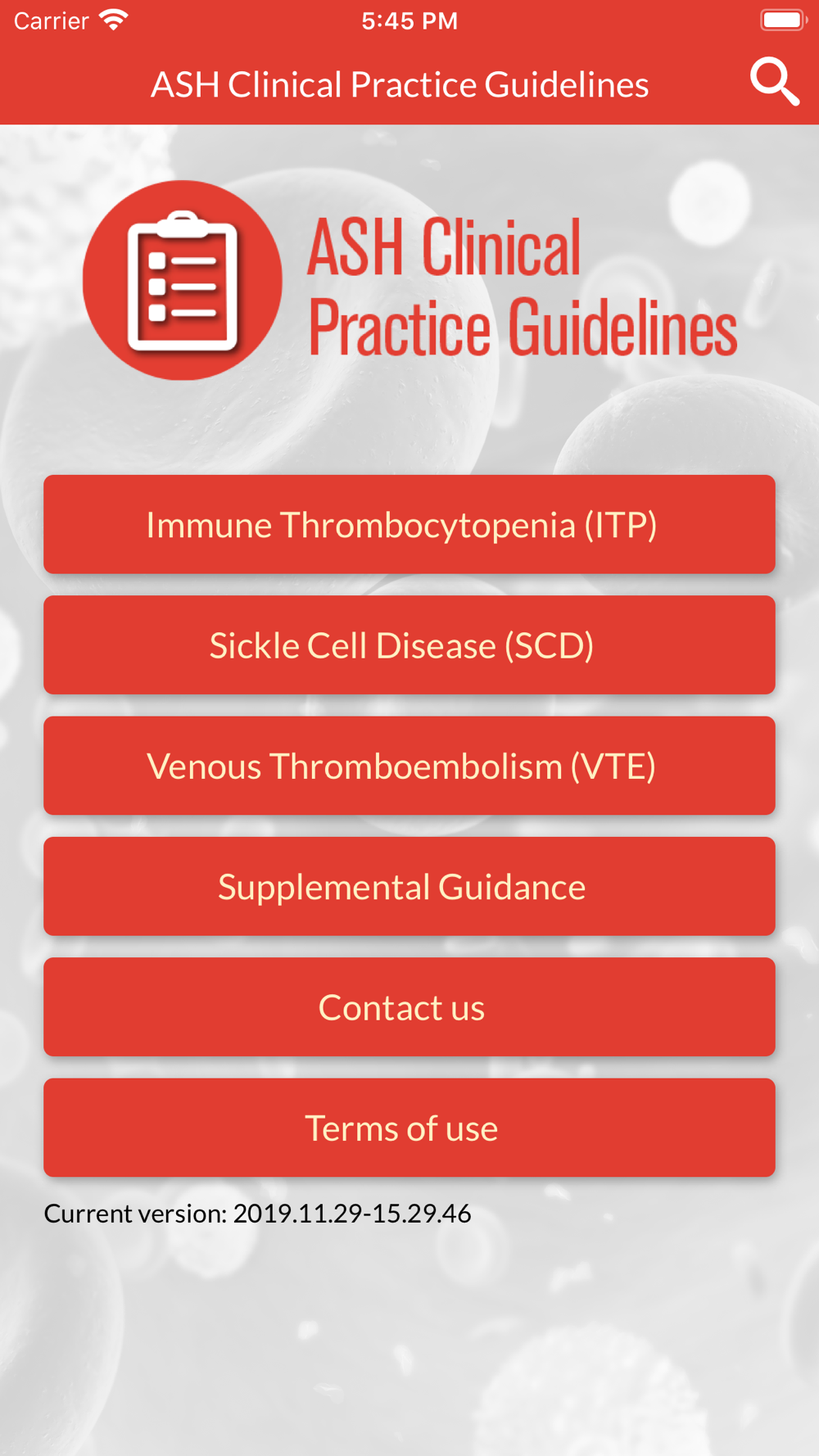 Carrier 5:45 PM

ASH Clinical Practice Guidelines

ASH Clinical Practice Guidelines

Immune Thrombocytopenia (ITP)

Sickle Cell Disease (SCD)

Venous Thromboembolism (VTE)

Supplemental Guidance

Contact us

Terms of use

Current version: 2019.11.29-15.29.46